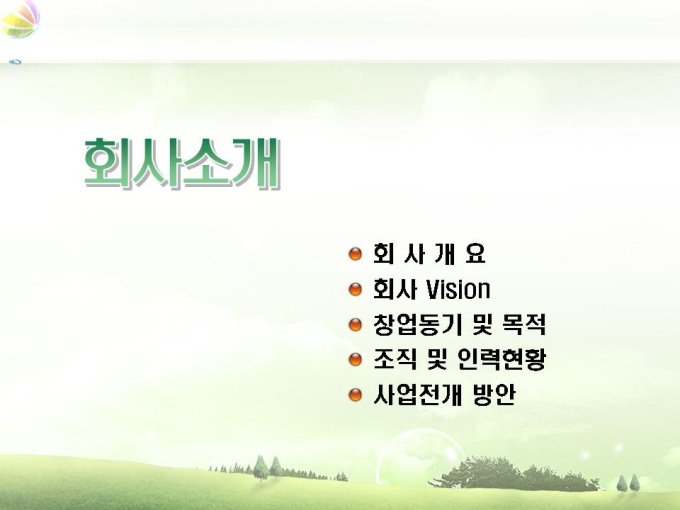 회사소개

회 사 개 요
회사 Vision
창업동기 및 목적
조직 및 인력현황
사업전개 방안